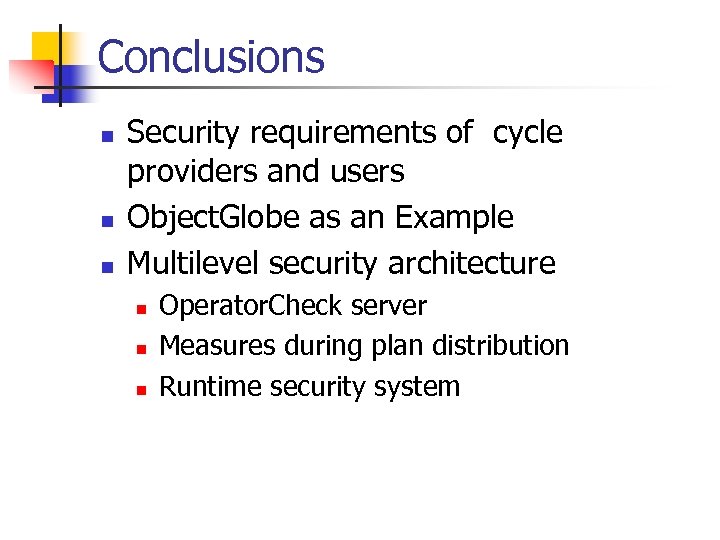 Conclusions

- Security requirements of  cycle providers and users
- ObjectGlobe as an Example
- Multilevel security architecture
  - OperatorCheck server
  - Measures during plan distribution
  - Runtime security system